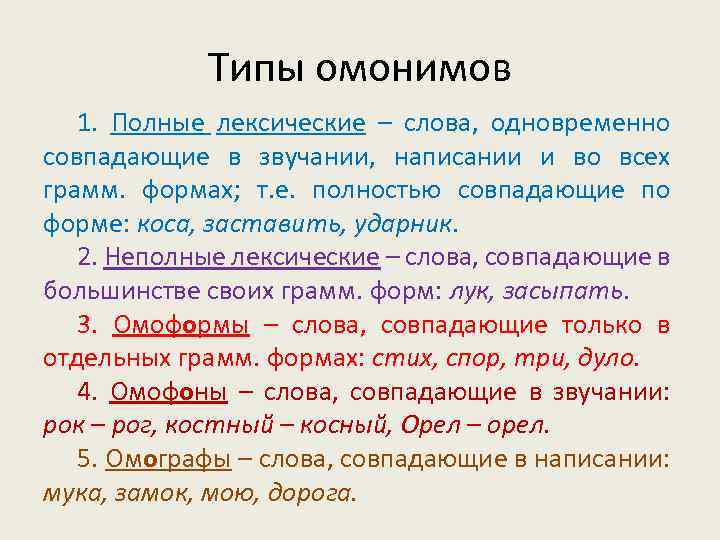 Типы омонимов

1. Полные лексические – слова, одновременно совпадающие в звучании, написании и во всех грамм. формах; т.е. полностью совпадающие по форме: коса, заставить, ударник.

2. Неполные лексические – слова, совпадающие в большинстве своих грамм. форм: лук, засыпать.

3. Омоформы – слова, совпадающие только в отдельных грамм. формах: стих, спор, три, дуло.

4. Омофоны – слова, совпадающие в звучании: рок – рог, костный – косный, Орел – орел.

5. Омографы – слова, совпадающие в написании: мука, замок, мою, дорога.